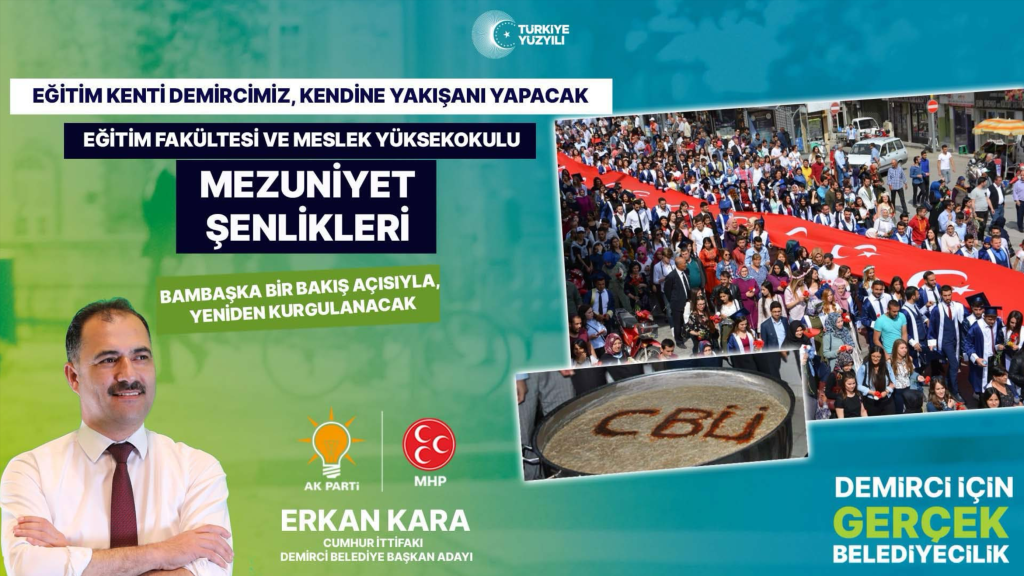 TÜRKİYE YÜZYILI

EĞİTİM KENTİ DEMİRCİMİZ, KENDİNE YAKIŞANI YAPACAK

EĞİTİM FAKÜLTESİ VE MESLEK YÜKSEKOKULU

MEZUNİYET ŞENLİKLERİ

BAMBAŞKA BİR BAKIŞ AÇISIYLA, YENİDEN KURGULANACAK

CBÜ

AK PARTİ

MHP

ERKAN KARA
CUMHUR İTTİFAKI
DEMİRCİ BELEDİYE BAŞKAN ADAYI

DEMİRCİ İÇİN GERÇEK BELEDİYECİLİK